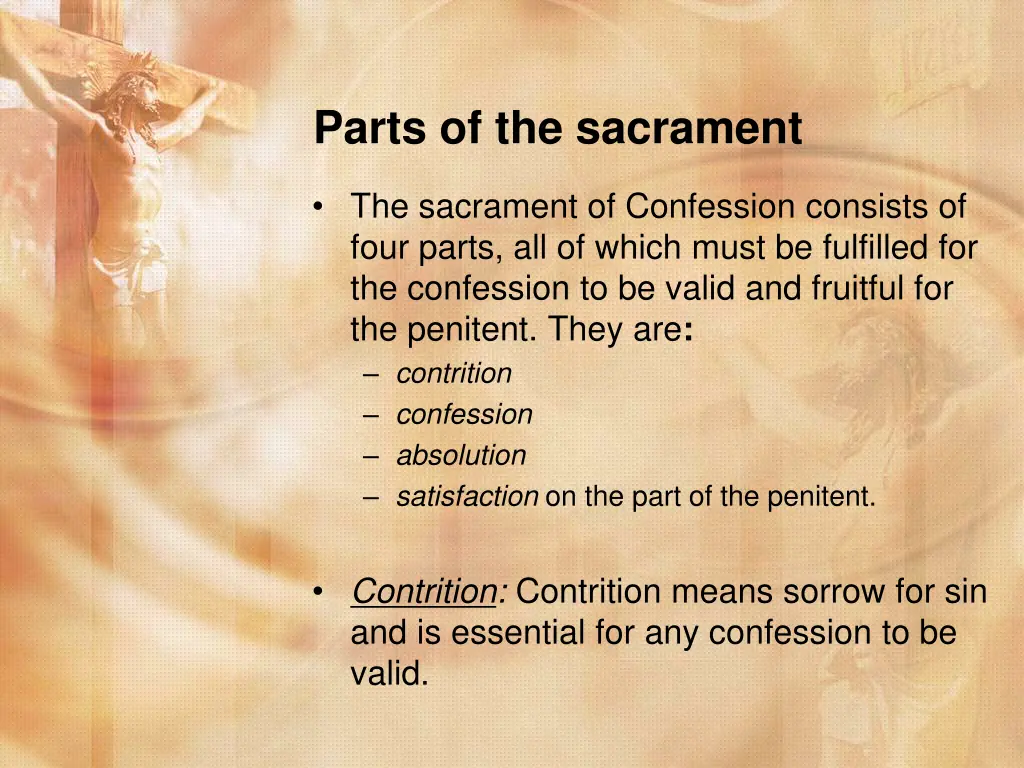 Parts of the sacrament

• The sacrament of Confession consists of four parts, all of which must be fulfilled for the confession to be valid and fruitful for the penitent. They are:
– contrition
– confession
– absolution
– satisfaction on the part of the penitent.

• Contrition: Contrition means sorrow for sin and is essential for any confession to be valid.